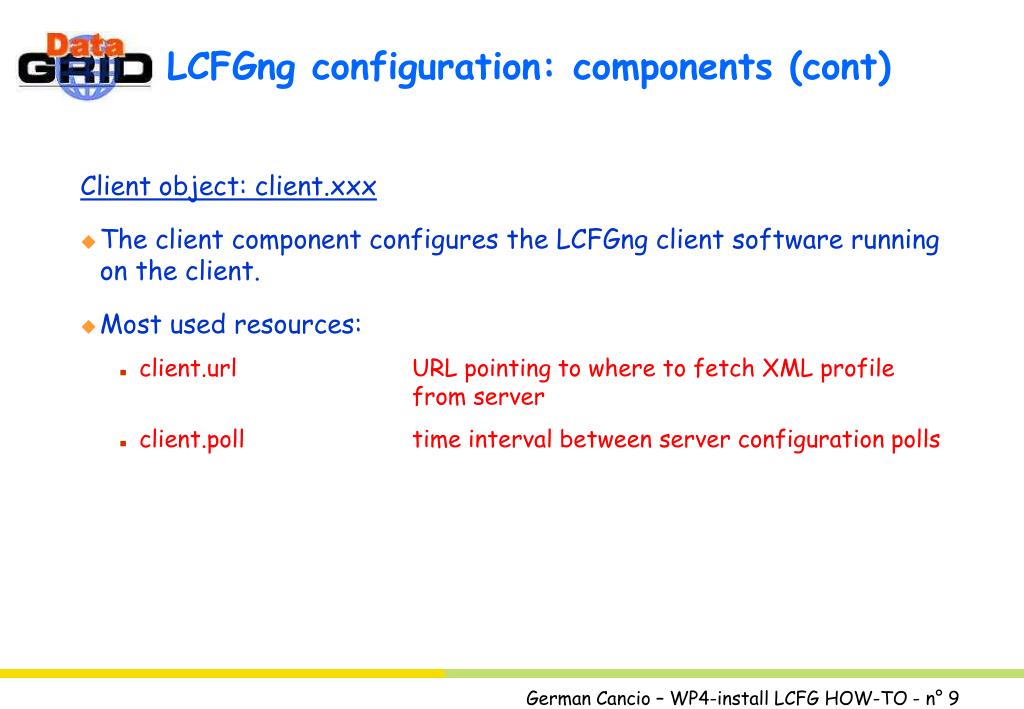 Data GRID

LCFGng configuration: components (cont)

Client object: client.xxx

The client component configures the LCFGng client software running on the client.

Most used resources:

client.url URL pointing to where to fetch XML profile from server

client.poll time interval between server configuration polls

German Cancio – WP4-install LCFG HOW-TO - n° 9